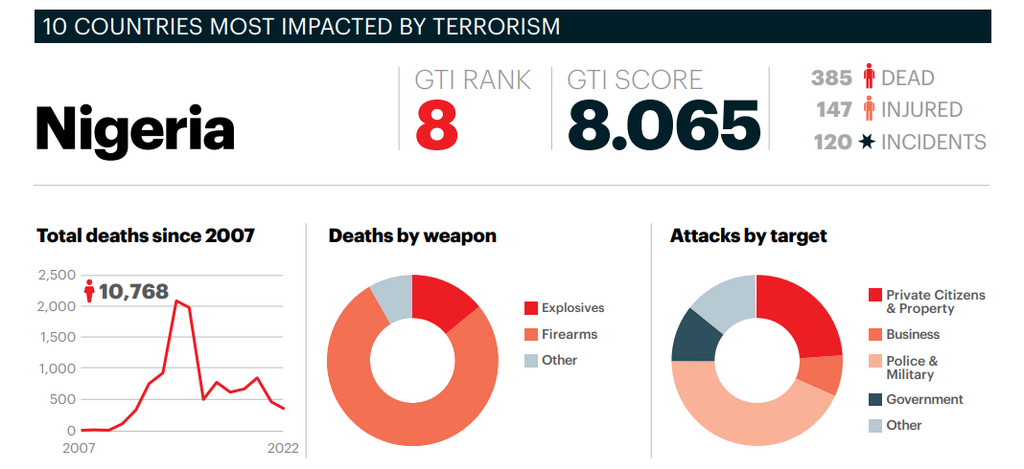 10 COUNTRIES MOST IMPACTED BY TERRORISM

Nigeria

GTI RANK
8

GTI SCORE
8.065

385 DEAD
147 INJURED
120 INCIDENTS

Total deaths since 2007

10,768

2,500
2,000
1,500
1,000
500
0
2007
2022

Deaths by weapon

Explosives
Firearms
Other

Attacks by target

Private Citizens & Property
Business
Police & Military
Government
Other